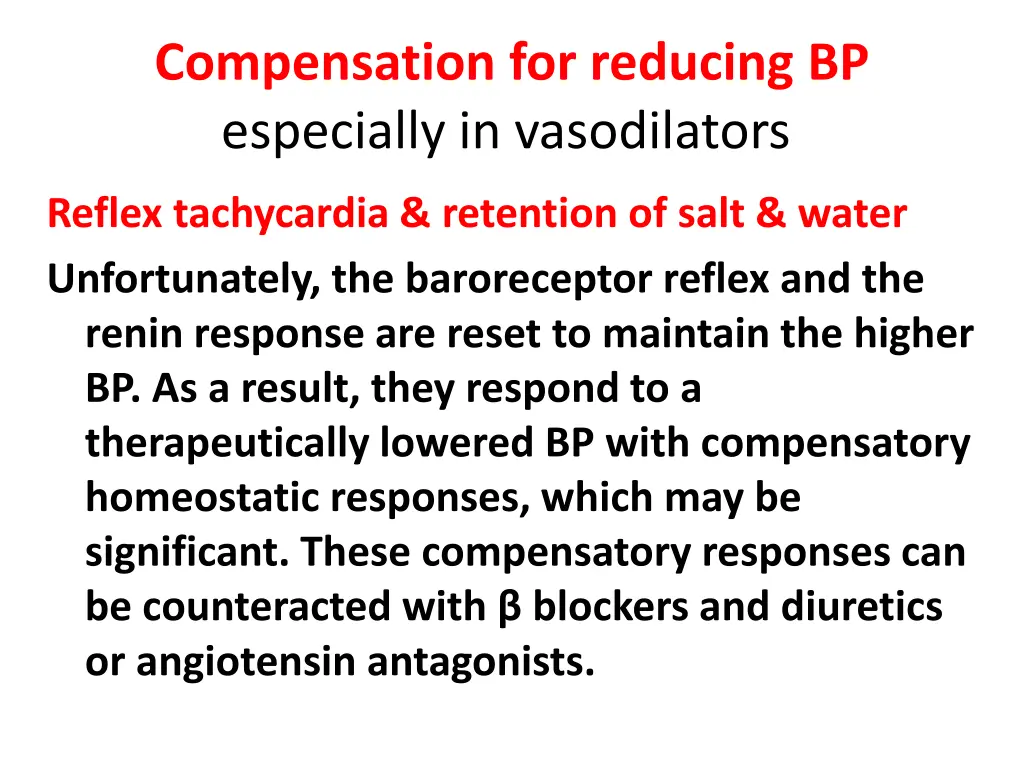 Compensation for reducing BP
especially in vasodilators

Reflex tachycardia & retention of salt & water

Unfortunately, the baroreceptor reflex and the renin response are reset to maintain the higher BP. As a result, they respond to a therapeutically lowered BP with compensatory homeostatic responses, which may be significant. These compensatory responses can be counteracted with β blockers and diuretics or angiotensin antagonists.